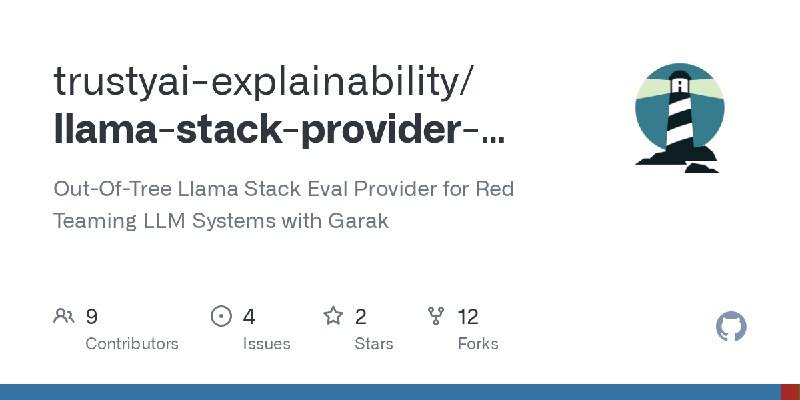 trustyai-explainability/
llama-stack-provider-...

Out-Of-Tree Llama Stack Eval Provider for Red Teaming LLM Systems with Garak

9
Contributors

4
Issues

2
Stars

12
Forks